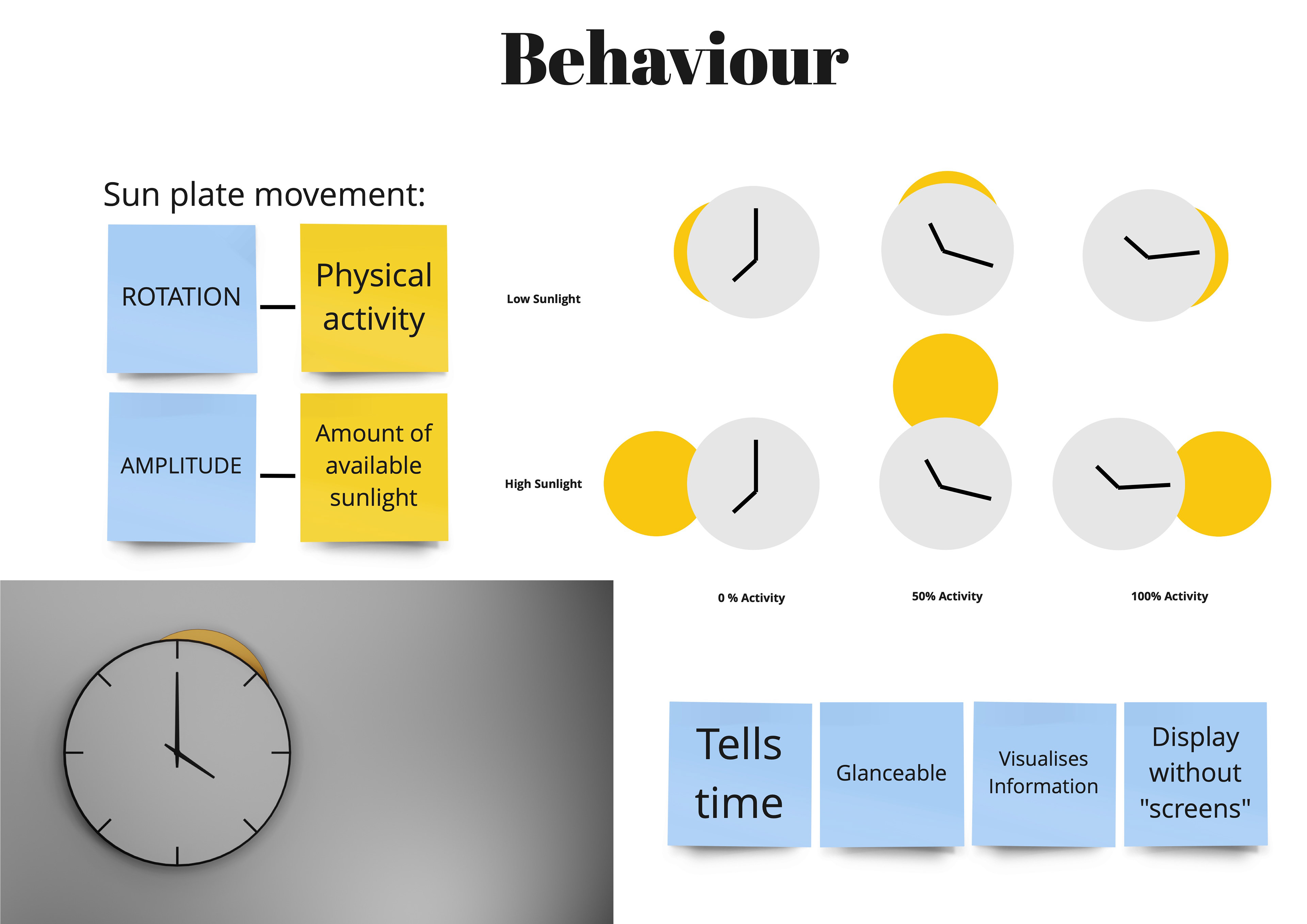 Behaviour

Sun plate movement:

ROTATION — Physical activity

AMPLITUDE — Amount of available sunlight

Low Sunlight

High Sunlight

0 % Activity

50% Activity

100% Activity

Tells time

Glanceable

Visualises Information

Display without "screens"